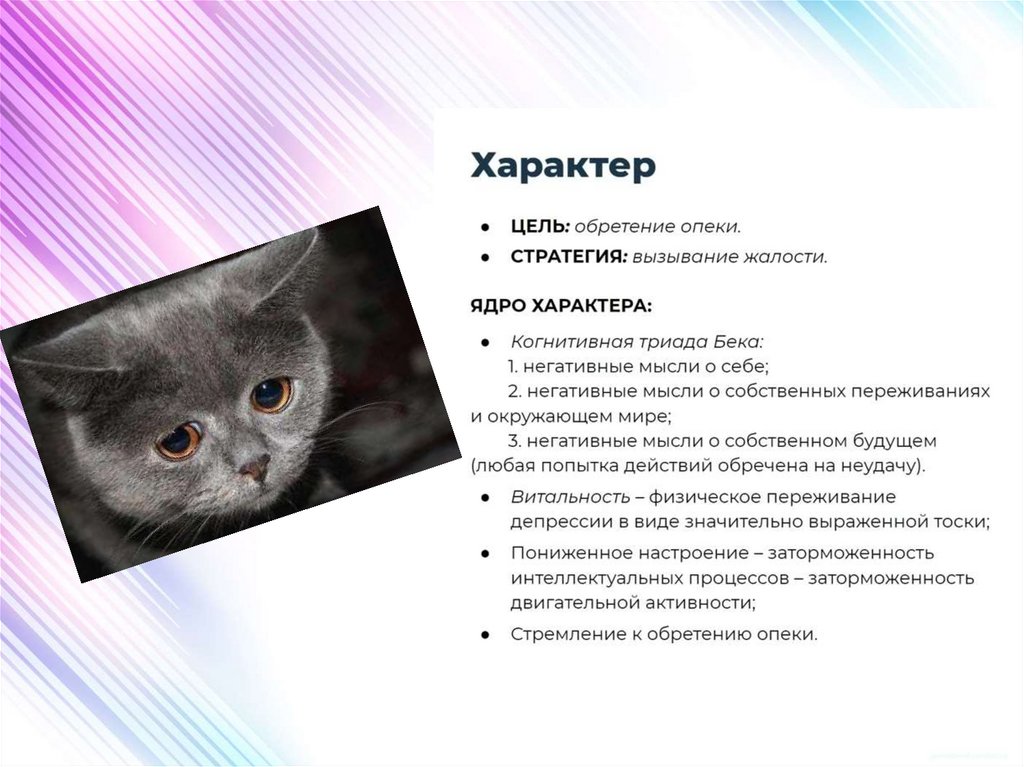 Характер

● ЦЕЛЬ: обретение опеки.
● СТРАТЕГИЯ: вызывание жалости.

ЯДРО ХАРАКТЕРА:

● Когнитивная триада Бека:
1. негативные мысли о себе;
2. негативные мысли о собственных переживаниях и окружающем мире;
3. негативные мысли о собственном будущем (любая попытка действий обречена на неудачу).
● Витальность – физическое переживание депрессии в виде значительно выраженной тоски;
● Пониженное настроение – заторможенность интеллектуальных процессов – заторможенность двигательной активности;
● Стремление к обретению опеки.